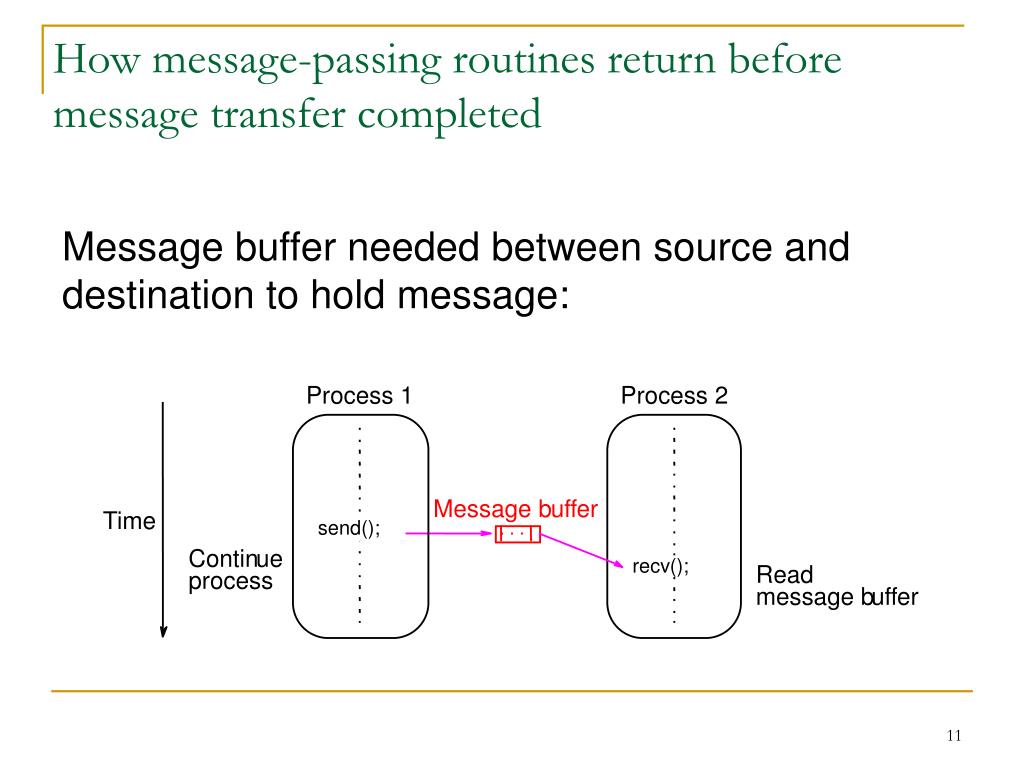 How message-passing routines return before message transfer completed

Message buffer needed between source and destination to hold message:

Process 1

Process 2

Time

send();

Message buffer

Continue process

recv();

Read message buffer

11